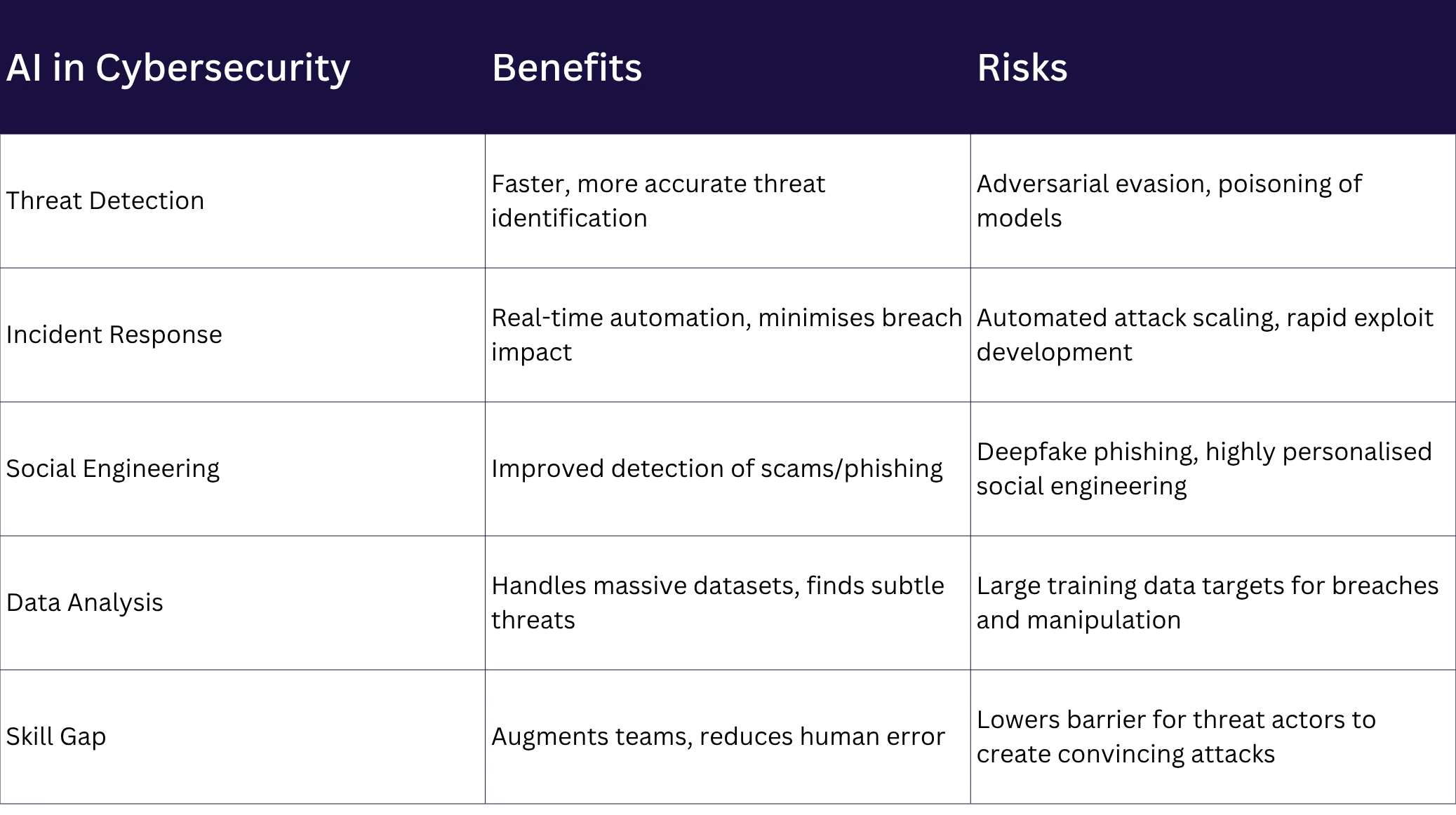 | AI in Cybersecurity | Benefits | Risks |
|---|---|---|
| Threat Detection | Faster, more accurate threat identification | Adversarial evasion, poisoning of models |
| Incident Response | Real-time automation, minimises breach impact | Automated attack scaling, rapid exploit development |
| Social Engineering | Improved detection of scams/phishing | Deepfake phishing, highly personalised social engineering |
| Data Analysis | Handles massive datasets, finds subtle threats | Large training data targets for breaches and manipulation |
| Skill Gap | Augments teams, reduces human error | Lowers barrier for threat actors to create convincing attacks |